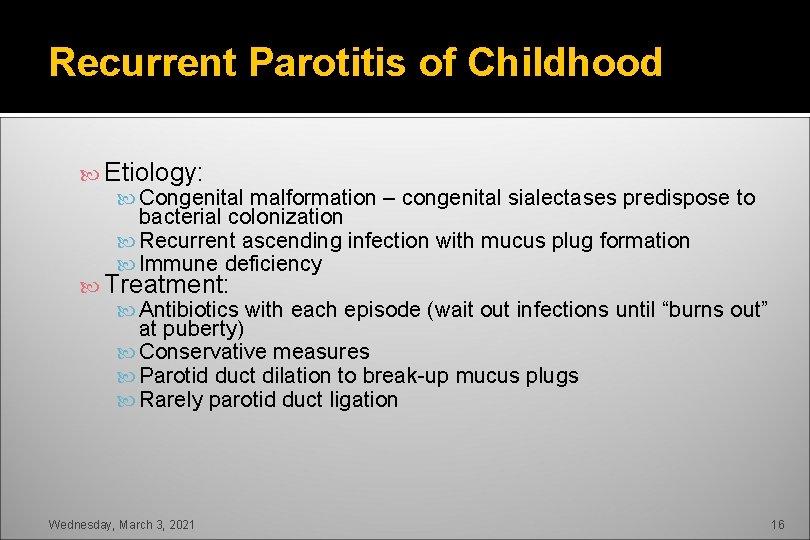 Recurrent Parotitis of Childhood

Etiology:

Congenital malformation – congenital sialectases predispose to bacterial colonization

Recurrent ascending infection with mucus plug formation

Immune deficiency

Treatment:

Antibiotics with each episode (wait out infections until “burns out” at puberty)

Conservative measures

Parotid duct dilation to break-up mucus plugs

Rarely parotid duct ligation

Wednesday, March 3, 2021

16